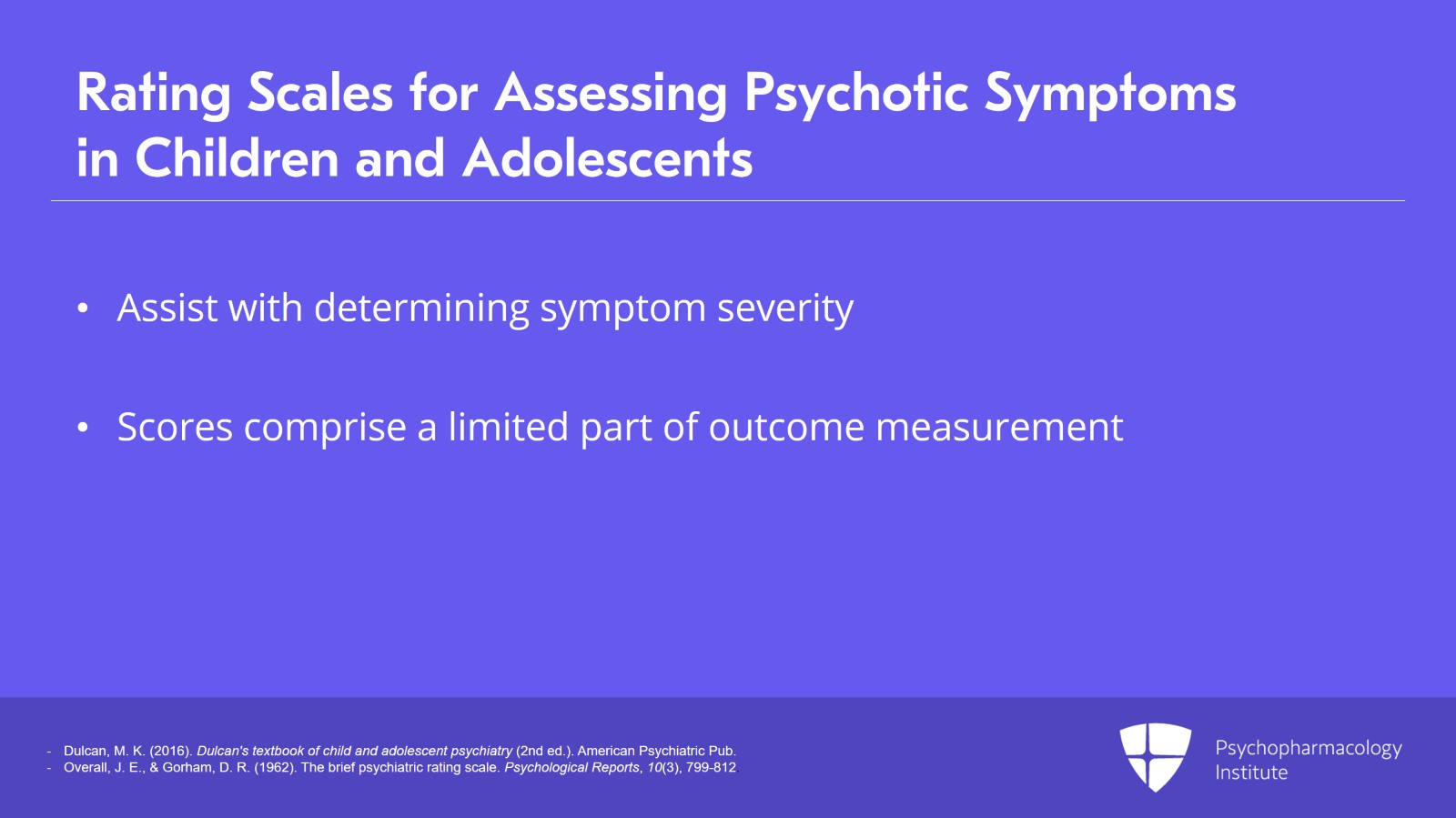 Rating Scales for Assessing Psychotic Symptoms in Children and Adolescents

• Assist with determining symptom severity

• Scores comprise a limited part of outcome measurement

- Dulcan, M. K. (2016). Dulcan's textbook of child and adolescent psychiatry (2nd ed.). American Psychiatric Pub.
- Overall, J. E., & Gorham, D. R. (1962). The brief psychiatric rating scale. Psychological Reports, 10(3), 799-812

Psychopharmacology Institute